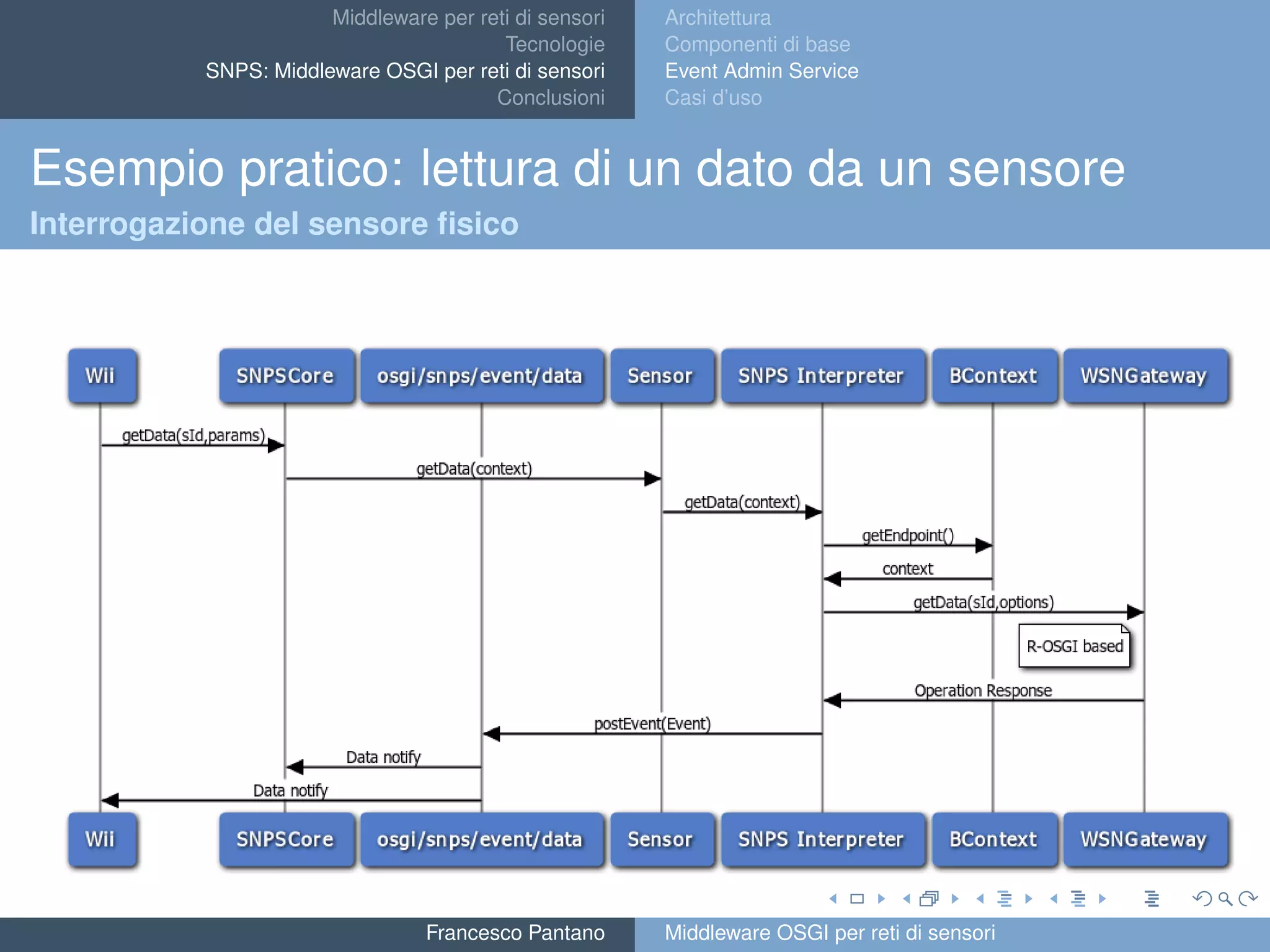 Middleware per reti di sensori
Tecnologie
SNPS: Middleware OSGI per reti di sensori
Conclusioni

Architettura
Componenti di base
Event Admin Service
Casi d'uso

Esempio pratico: lettura di un dato da un sensore

Interrogazione del sensore fisico

Wii
SNPSCore
osgi/snps/event/data
Sensor
SNPS Interpreter
BContext
WSNGateway

getData(sId,params)
getData(context)
getData(context)
getEndpoint()
context
getData(sId,options)
R-OSGI based
Operation Response
postEvent(Event)
Data notify
Data notify

Wii
SNPSCore
osgi/snps/event/data
Sensor
SNPS Interpreter
BContext
WSNGateway

Francesco Pantano
Middleware OSGI per reti di sensori